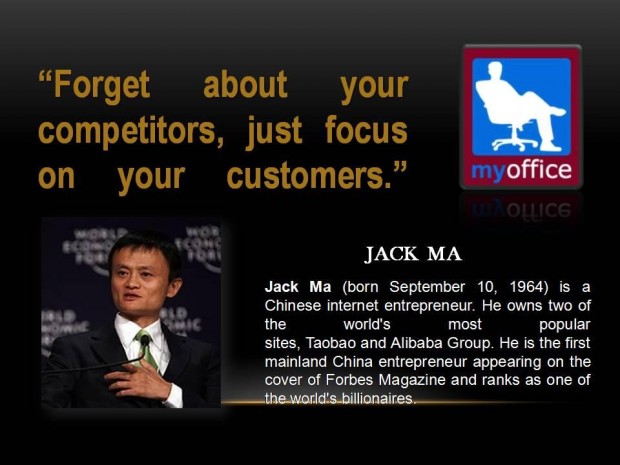 “Forget about your competitors, just focus on your customers.”

myoffice

WORLD ECONOMIC FORUM

JACK MA

Jack Ma (born September 10, 1964) is a Chinese internet entrepreneur. He owns two of the world's most popular sites, Taobao and Alibaba Group. He is the first mainland China entrepreneur appearing on the cover of Forbes Magazine and ranks as one of the world's billionaires.